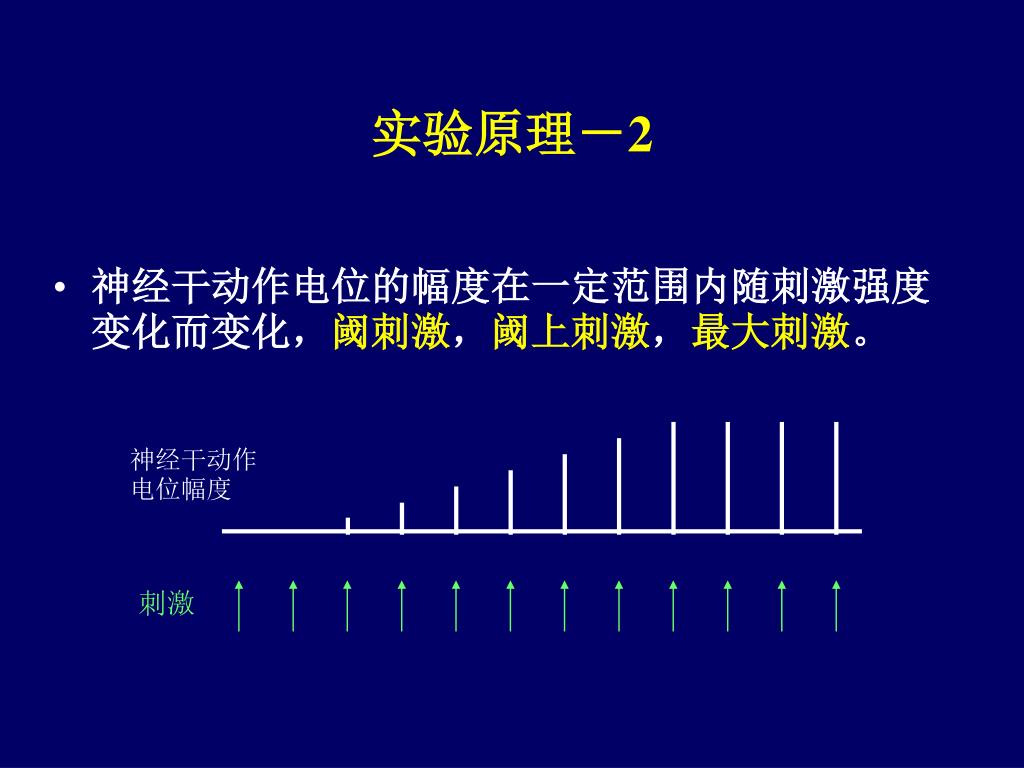 实验原理－2

• 神经干动作电位的幅度在一定范围内随刺激强度变化而变化，阈刺激，阈上刺激，最大刺激。

神经干动作电位幅度

刺激